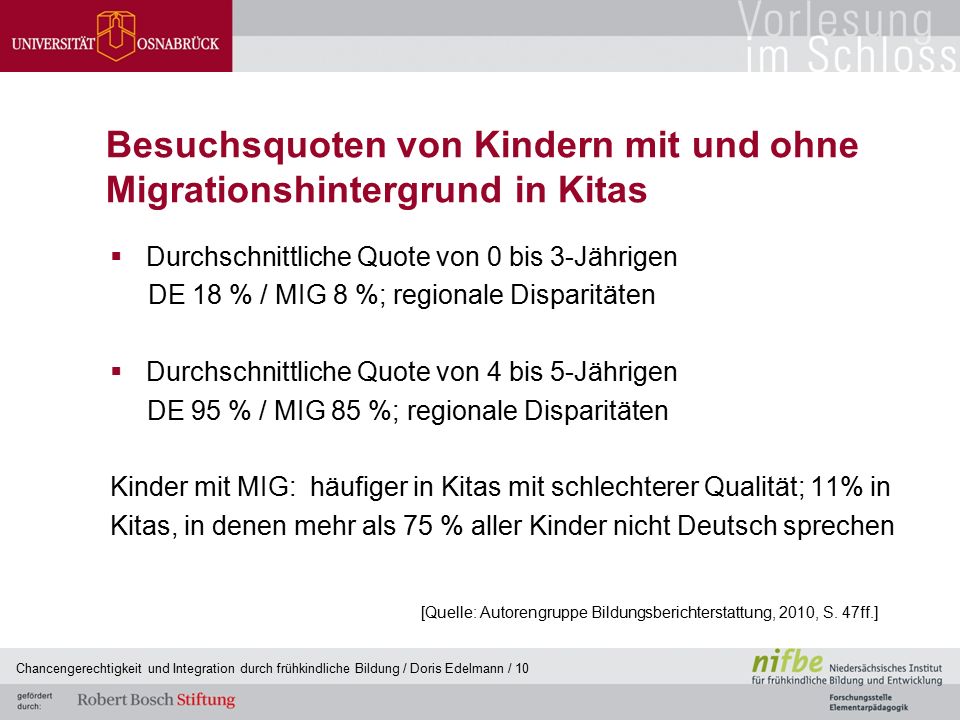 UNIVERSITÄT OSNABRÜCK

Vorlesung im Schloss

Besuchsquoten von Kindern mit und ohne Migrationshintergrund in Kitas

▪ Durchschnittliche Quote von 0 bis 3-Jährigen
DE 18 % / MIG 8 %; regionale Disparitäten

▪ Durchschnittliche Quote von 4 bis 5-Jährigen
DE 95 % / MIG 85 %; regionale Disparitäten

Kinder mit MIG: häufiger in Kitas mit schlechterer Qualität; 11% in Kitas, in denen mehr als 75 % aller Kinder nicht Deutsch sprechen

[Quelle: Autorengruppe Bildungsberichterstattung, 2010, S. 47ff.]

Chancengerechtigkeit und Integration durch frühkindliche Bildung / Doris Edelmann / 10

nifbe Niedersächsisches Institut für frühkindliche Bildung und Entwicklung

gefördert durch: Robert Bosch Stiftung

Forschungsstelle Elementarpädagogik